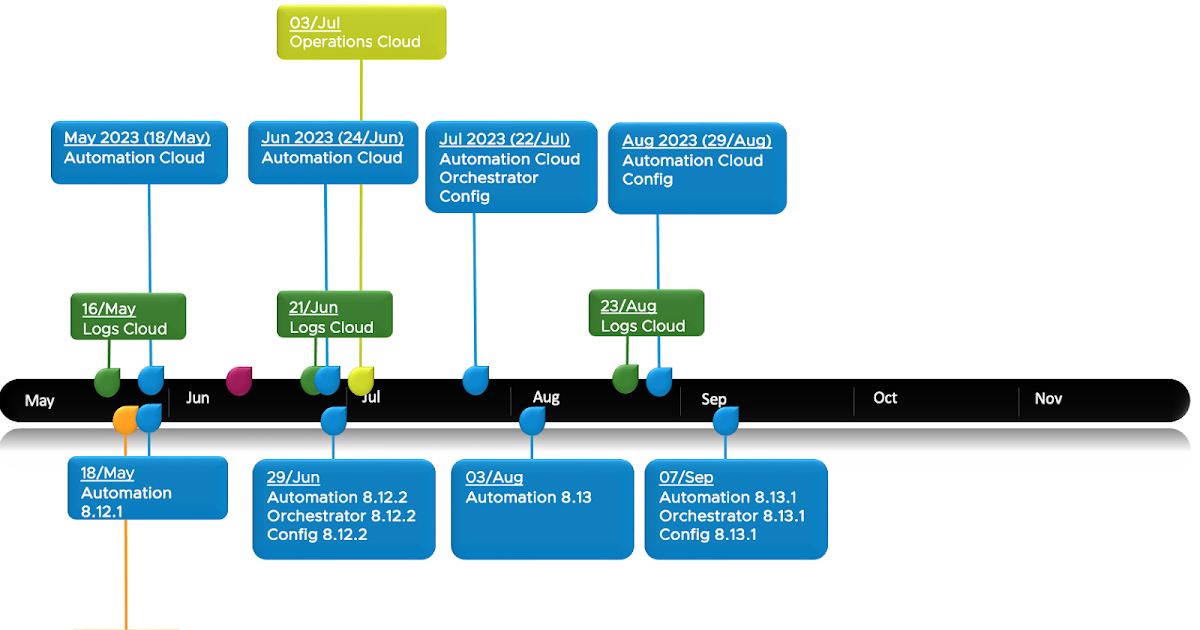 03/Jul
Operations Cloud

May 2023 (18/May)
Automation Cloud

Jun 2023 (24/Jun)
Automation Cloud

Jul 2023 (22/Jul)
Automation Cloud
Orchestrator
Config

Aug 2023 (29/Aug)
Automation Cloud
Config

16/May
Logs Cloud

21/Jun
Logs Cloud

23/Aug
Logs Cloud

May Jun Jul Aug Sep Oct Nov

18/May
Automation
8.12.1

29/Jun
Automation 8.12.2
Orchestrator 8.12.2
Config 8.12.2

03/Aug
Automation 8.13

07/Sep
Automation 8.13.1
Orchestrator 8.13.1
Config 8.13.1